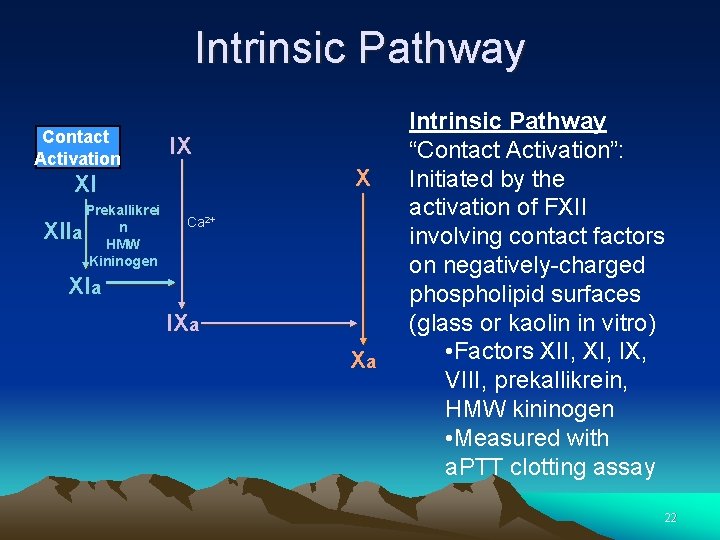 Intrinsic Pathway

Contact Activation

XI

XIIa

Prekallikrei n HMW Kininogen

XIa

IX

$Ca^{2+}$

IXa

X

Xa

Intrinsic Pathway
“Contact Activation”: Initiated by the activation of FXII involving contact factors on negatively-charged phospholipid surfaces (glass or kaolin in vitro)
•Factors XII, XI, IX, VIII, prekallikrein, HMW kininogen
•Measured with aPTT clotting assay

22